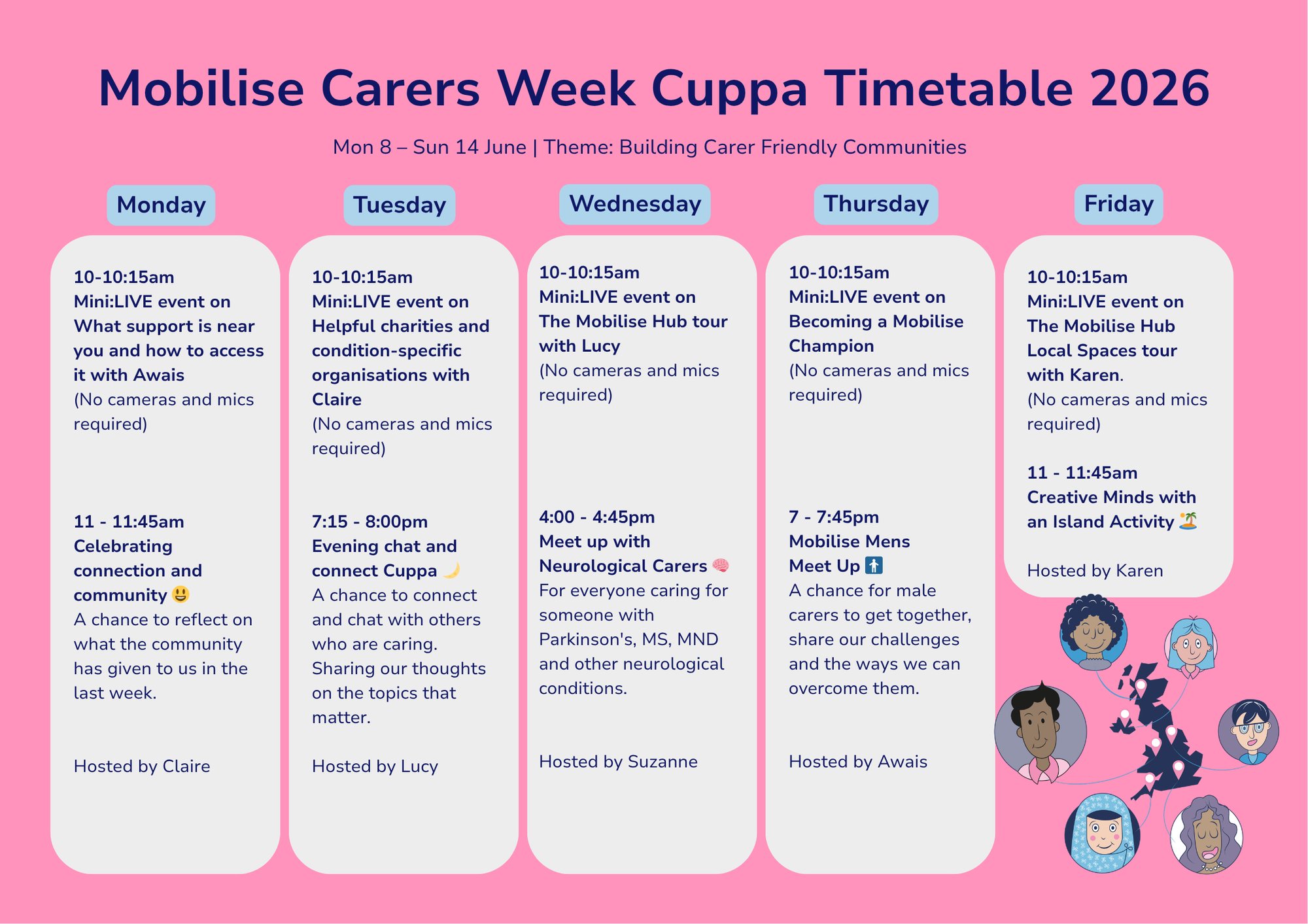 Mobilise Carers Week Cuppa Timetable 2026

Mon 8 – Sun 14 June | Theme: Building Carer Friendly Communities

Monday

10-10:15am
Mini:LIVE event on What support is near you and how to access it with Awais
(No cameras and mics required)

11 - 11:45am
Celebrating connection and community 😃
A chance to reflect on what the community has given to us in the last week.

Hosted by Claire

Tuesday

10-10:15am
Mini:LIVE event on Helpful charities and condition-specific organisations with Claire
(No cameras and mics required)

7:15 - 8:00pm
Evening chat and connect Cuppa 🌙
A chance to connect and chat with others who are caring. Sharing our thoughts on the topics that matter.

Hosted by Lucy

Wednesday

10-10:15am
Mini:LIVE event on The Mobilise Hub tour with Lucy
(No cameras and mics required)

4:00 - 4:45pm
Meet up with Neurological Carers 🧠
For everyone caring for someone with Parkinson's, MS, MND and other neurological conditions.

Hosted by Suzanne

Thursday

10-10:15am
Mini:LIVE event on Becoming a Mobilise Champion
(No cameras and mics required)

7 - 7:45pm
Mobilise Mens Meet Up 🚹
A chance for male carers to get together, share our challenges and the ways we can overcome them.

Hosted by Awais

Friday

10-10:15am
Mini:LIVE event on The Mobilise Hub Local Spaces tour with Karen.
(No cameras and mics required)

11 - 11:45am
Creative Minds with an Island Activity 🏝️

Hosted by Karen